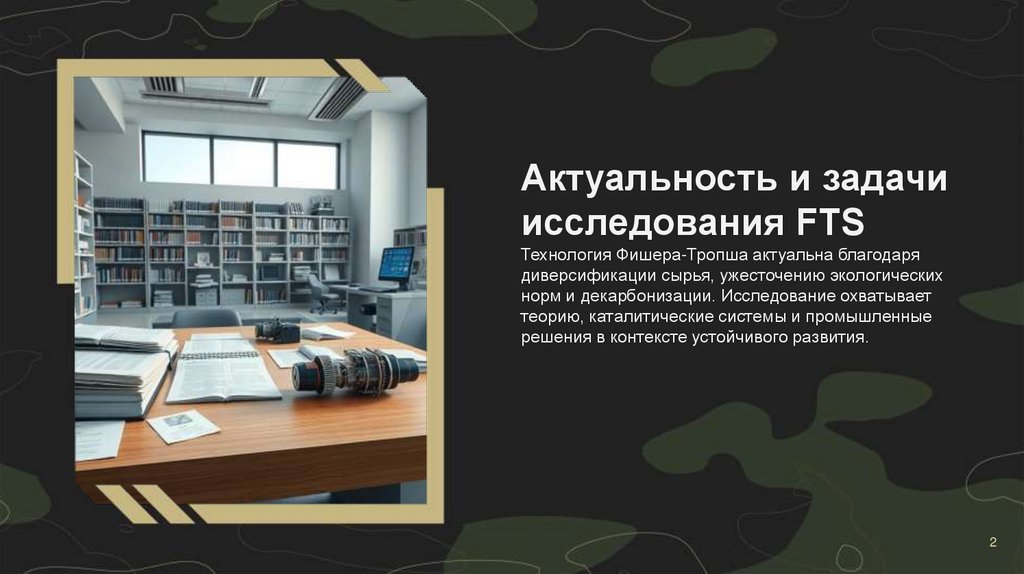 Актуальность и задачи исследования FTS

Технология Фишера-Тропша актуальна благодаря диверсификации сырья, ужесточению экологических норм и декарбонизации. Исследование охватывает теорию, каталитические системы и промышленные решения в контексте устойчивого развития.

2